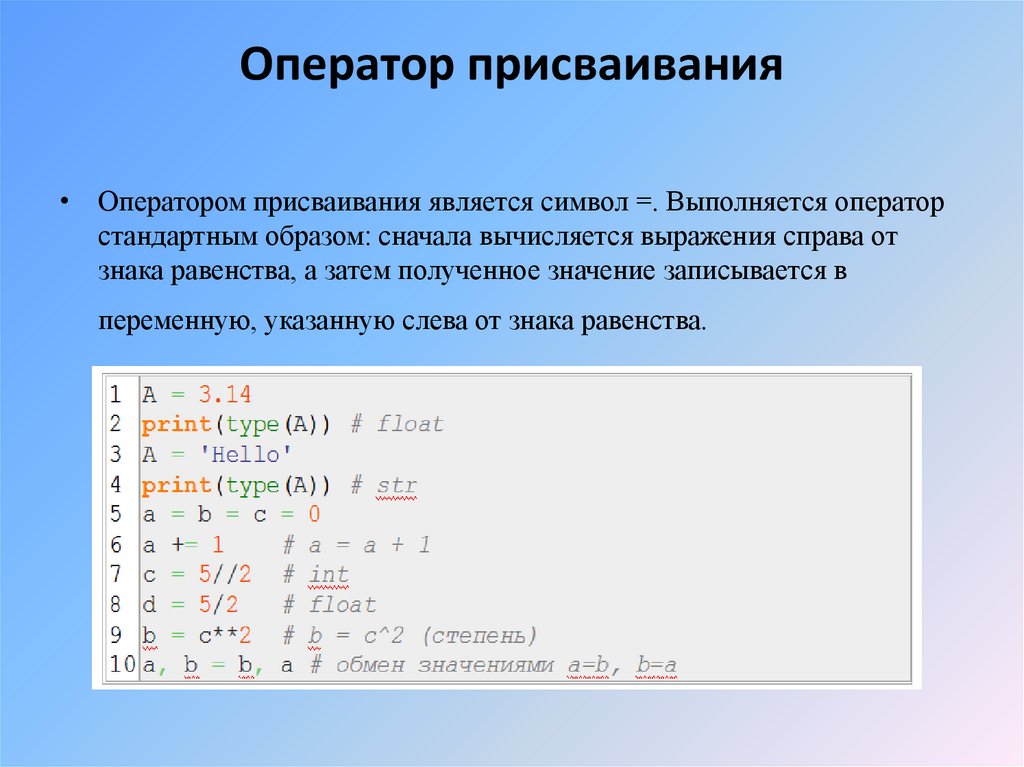 Оператор присваивания

• Оператором присваивания является символ =. Выполняется оператор стандартным образом: сначала вычисляется выражения справа от знака равенства, а затем полученное значение записывается в переменную, указанную слева от знака равенства.

1 A = 3.14
2 print(type(A)) # float
3 A = 'Hello'
4 print(type(A)) # str
5 a = b = c = 0
6 a += 1    # a = a + 1
7 c = 5//2  # int
8 d = 5/2   # float
9 b = c**2  # b = c^2 (степень)
10 a, b = b, a # обмен значениями a=b, b=a